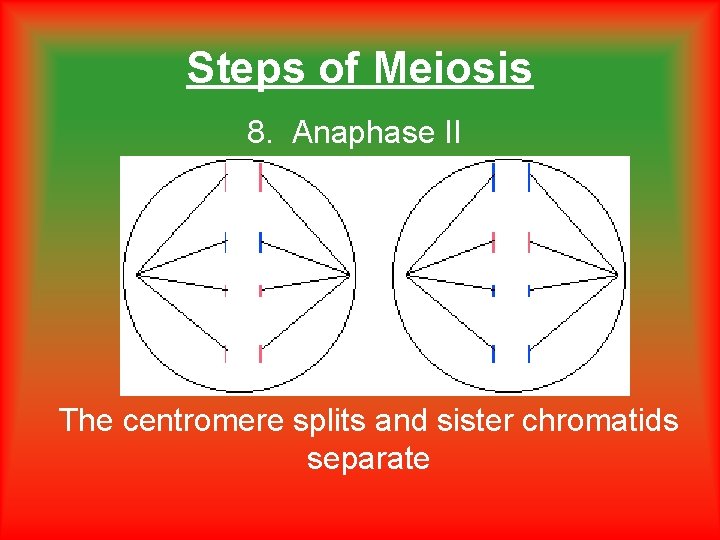 Steps of Meiosis

8. Anaphase II

The centromere splits and sister chromatids separate